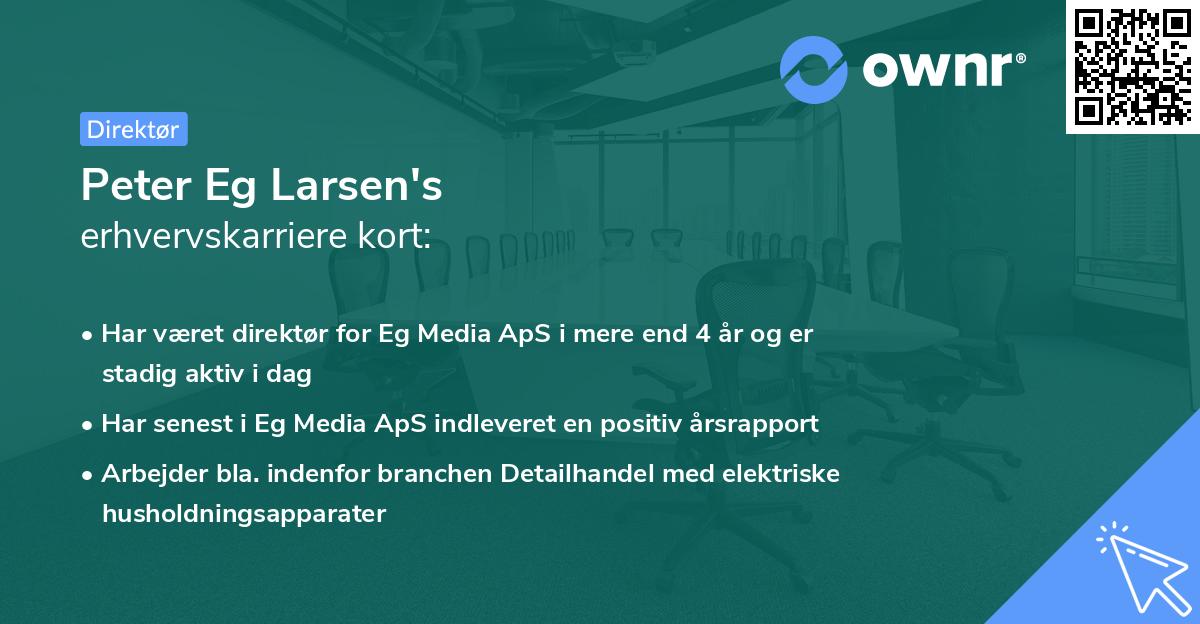 ownr®

Direktør

Peter Eg Larsen's
erhvervskarriere kort:

• Har været direktør for Eg Media ApS i mere end 4 år og er stadig aktiv i dag
• Har senest i Eg Media ApS indleveret en positiv årsrapport
• Arbejder bla. indenfor branchen Detailhandel med elektriske husholdningsapparater